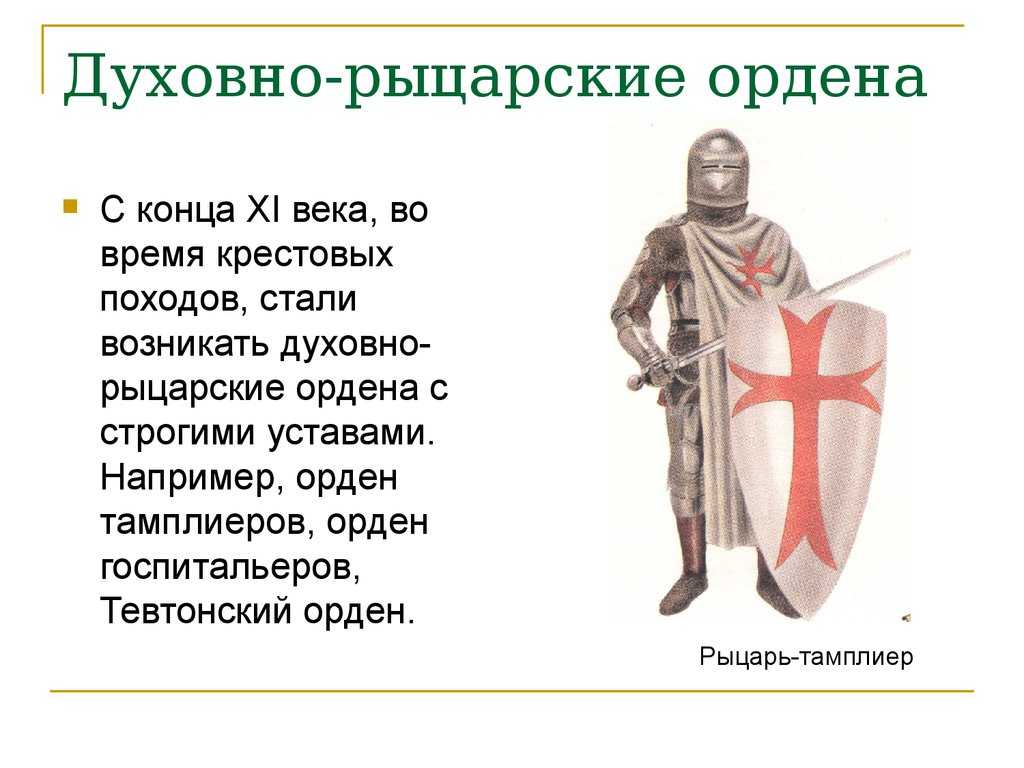 Духовно-рыцарские ордена

С конца XI века, во время крестовых походов, стали возникать духовно-рыцарские ордена с строгими уставами. Например, орден тамплиеров, орден госпитальеров, Тевтонский орден.

Рыцарь-тамплиер